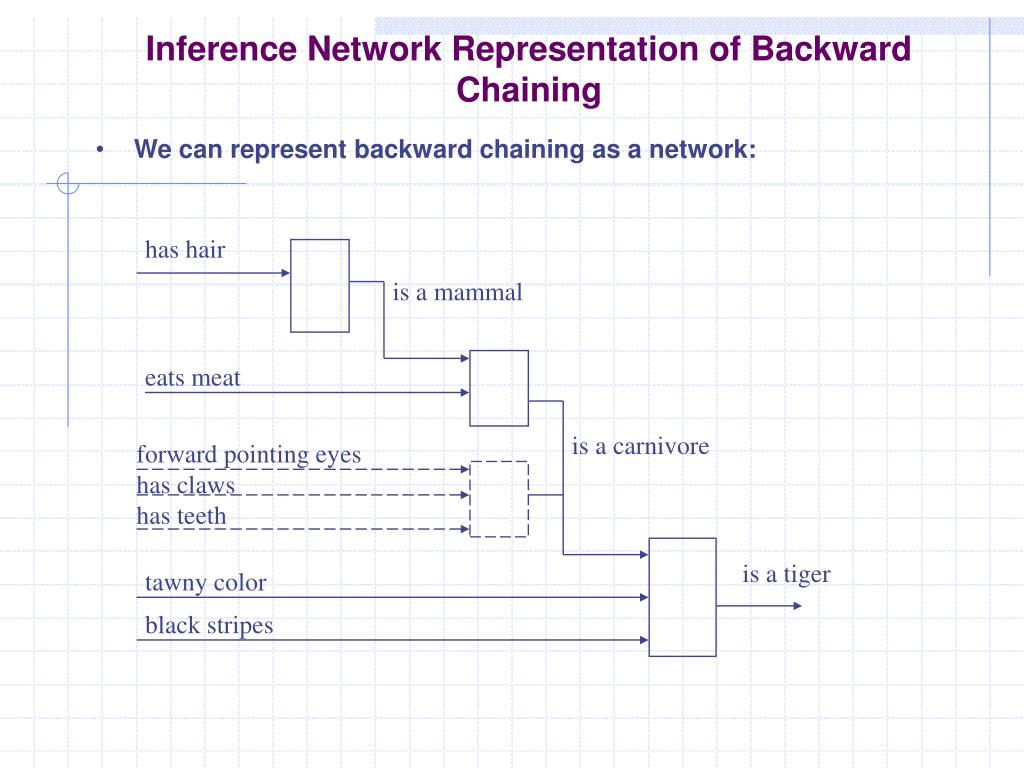 Inference Network Representation of Backward Chaining

• We can represent backward chaining as a network:

has hair

is a mammal

eats meat

forward pointing eyes
has claws
has teeth

is a carnivore

tawny color

black stripes

is a tiger